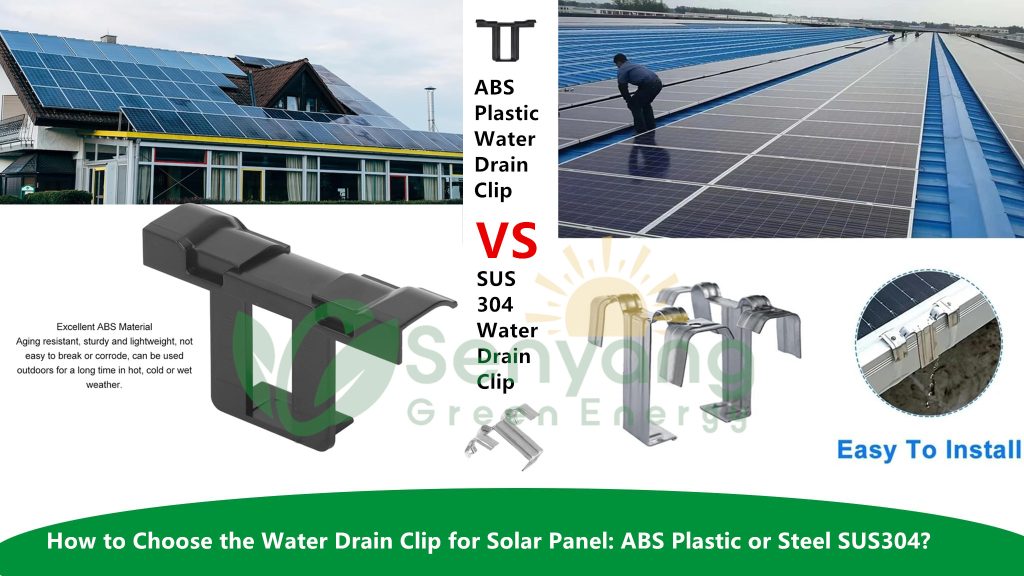 ABS Plastic Water Drain Clip

VS

SUS 304 Water Drain Clip

Excellent ABS Material
Aging resistant, sturdy and lightweight, not easy to break or corrode, can be used outdoors for a long time in hot, cold or wet weather.

Senyang
Green Energy

Easy To Install

How to Choose the Water Drain Clip for Solar Panel: ABS Plastic or Steel SUS304?